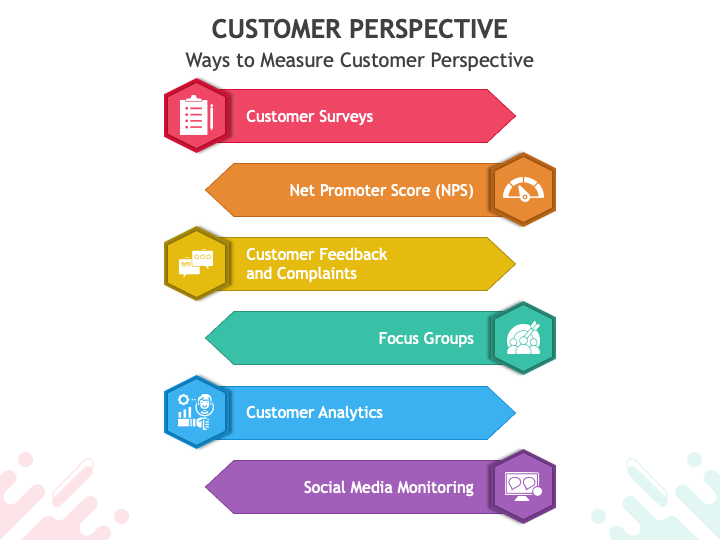 CUSTOMER PERSPECTIVE
Ways to Measure Customer Perspective

Customer Surveys

Net Promoter Score (NPS)

Customer Feedback and Complaints

Focus Groups

Customer Analytics

Social Media Monitoring